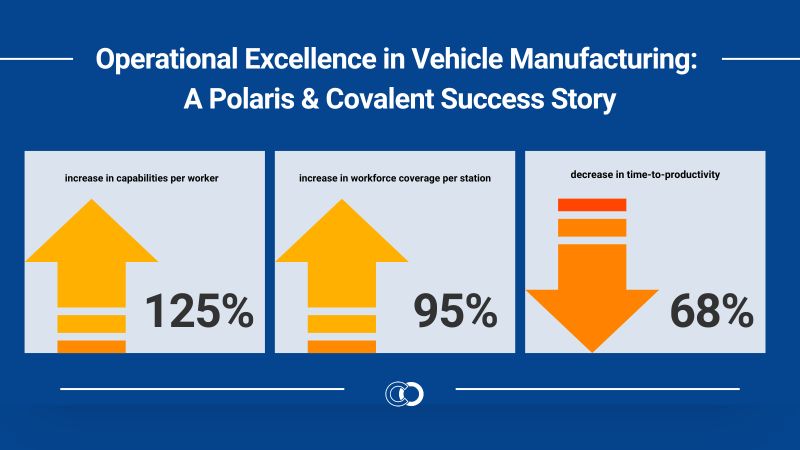 Operational Excellence in Vehicle Manufacturing: A Polaris & Covalent Success Story

increase in capabilities per worker

125%

increase in workforce coverage per station

95%

decrease in time-to-productivity

68%